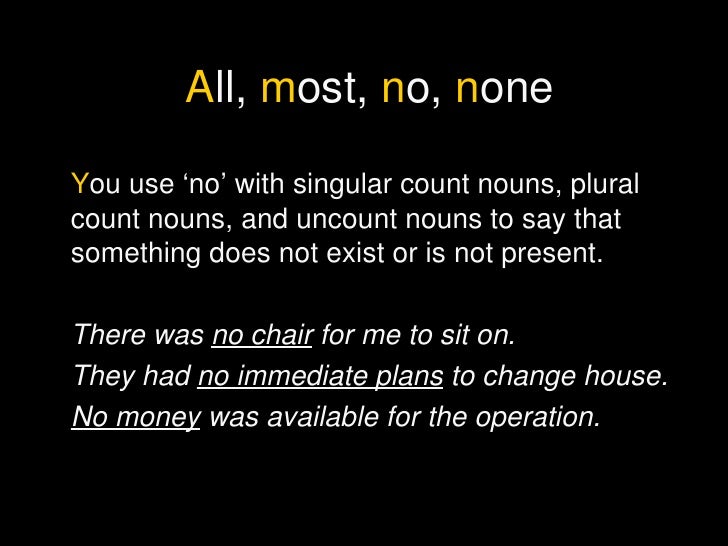 All, most, no, none

You use ‘no’ with singular count nouns, plural count nouns, and uncount nouns to say that something does not exist or is not present.

There was no chair for me to sit on.
They had no immediate plans to change house.
No money was available for the operation.